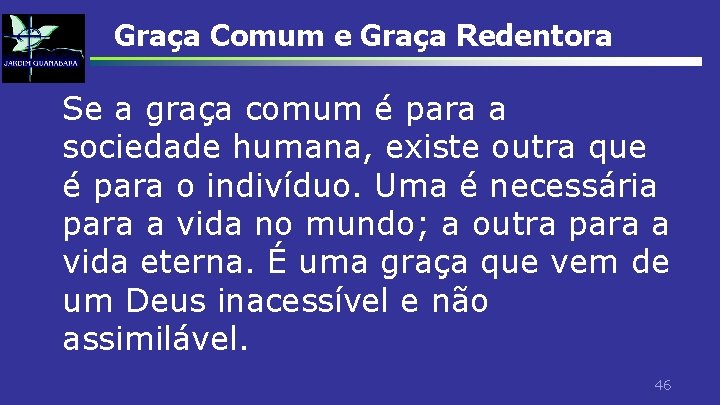 JARDIM GUANABARA

Graça Comum e Graça Redentora

Se a graça comum é para a sociedade humana, existe outra que é para o indivíduo. Uma é necessária para a vida no mundo; a outra para a vida eterna. É uma graça que vem de um Deus inacessível e não assimilável.

46